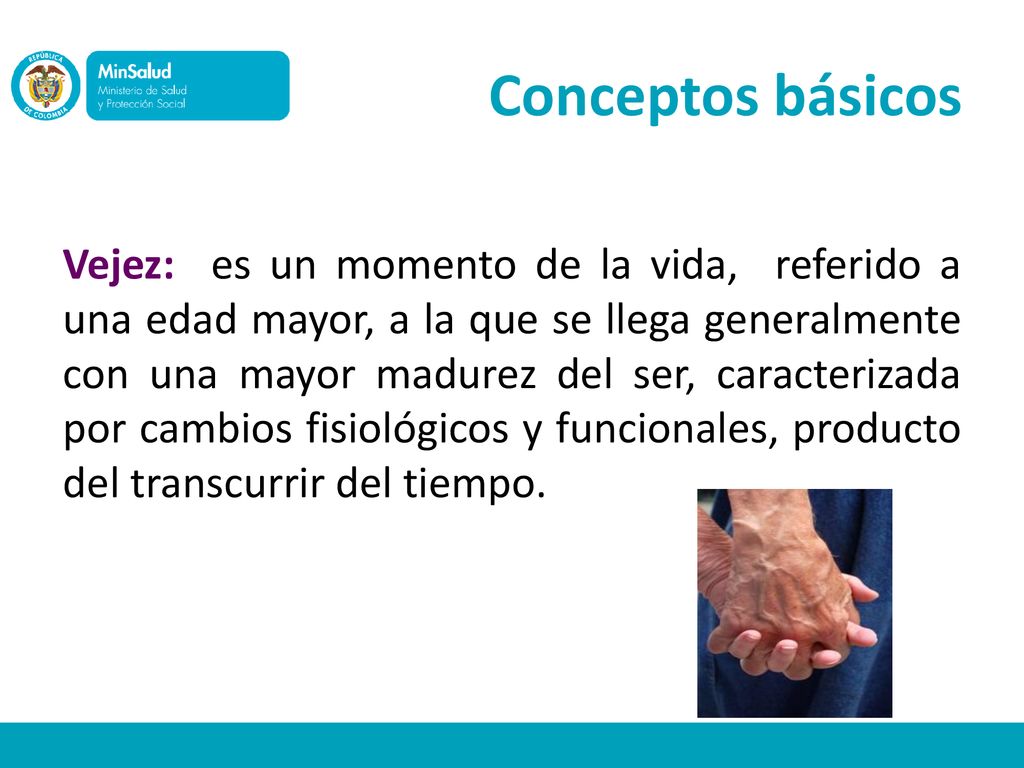 REPÚBLICA DE COLOMBIA

MinSalud
Ministerio de Salud
y Protección Social

Conceptos básicos

Vejez: es un momento de la vida, referido a una edad mayor, a la que se llega generalmente con una mayor madurez del ser, caracterizada por cambios fisiológicos y funcionales, producto del transcurrir del tiempo.